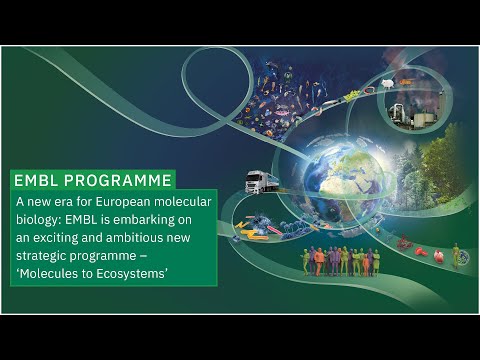 EMBL PROGRAMME

A new era for European molecular biology: EMBL is embarking on an exciting and ambitious new strategic programme – ‘Molecules to Ecosystems’